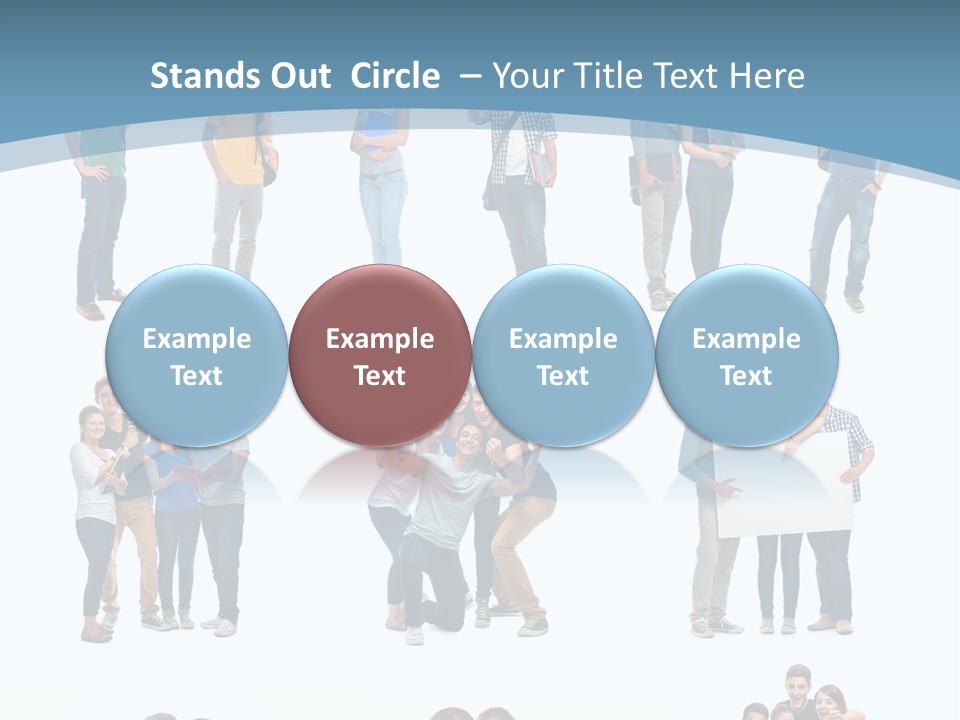 Stands Out Circle – Your Title Text Here

Example Text

Example Text

Example Text

Example Text